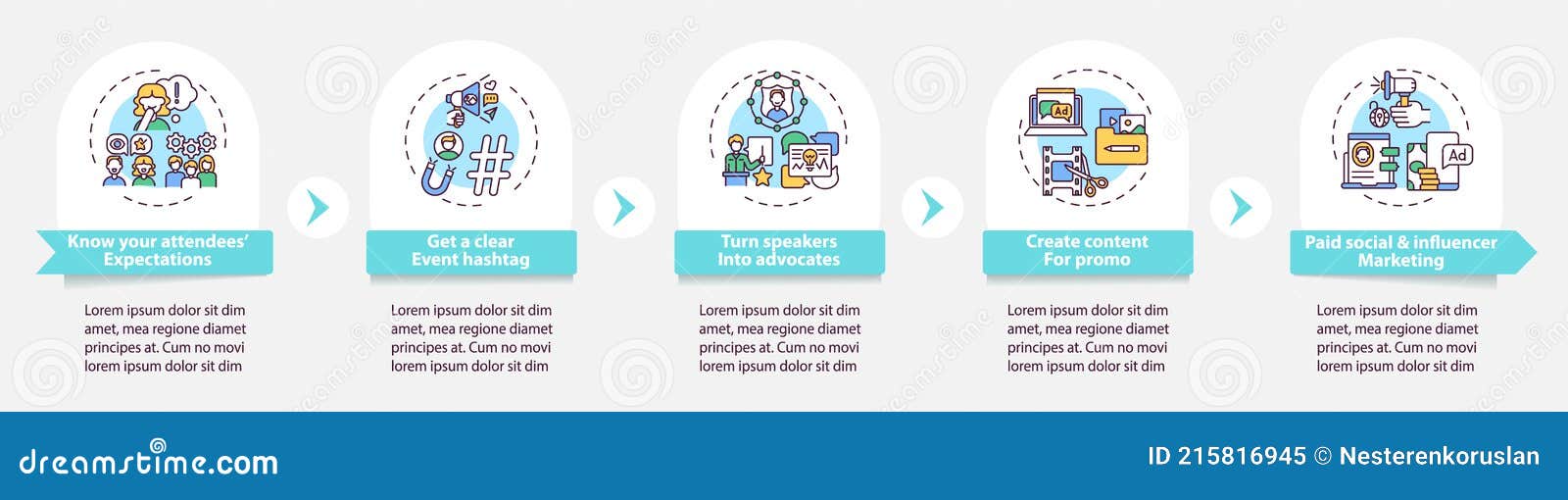 Know your attendees' Expectations

Lorem ipsum dolor sit dim amet, mea regione diamet principes at. Cum no movi lorem ipsum dolor sit dim

Get a clear Event hashtag

Lorem ipsum dolor sit dim amet, mea regione diamet principes at. Cum no movi lorem ipsum dolor sit dim

Turn speakers Into advocates

Lorem ipsum dolor sit dim amet, mea regione diamet principes at. Cum no movi lorem ipsum dolor sit dim

Ad

Create content For promo

Lorem ipsum dolor sit dim amet, mea regione diamet principes at. Cum no movi lorem ipsum dolor sit dim

Ad

Paid social & influencer Marketing

Lorem ipsum dolor sit dim amet, mea regione diamet principes at. Cum no movi lorem ipsum dolor sit dim

dreamstime.com

ID 215816945 © Nesterenkoruslan